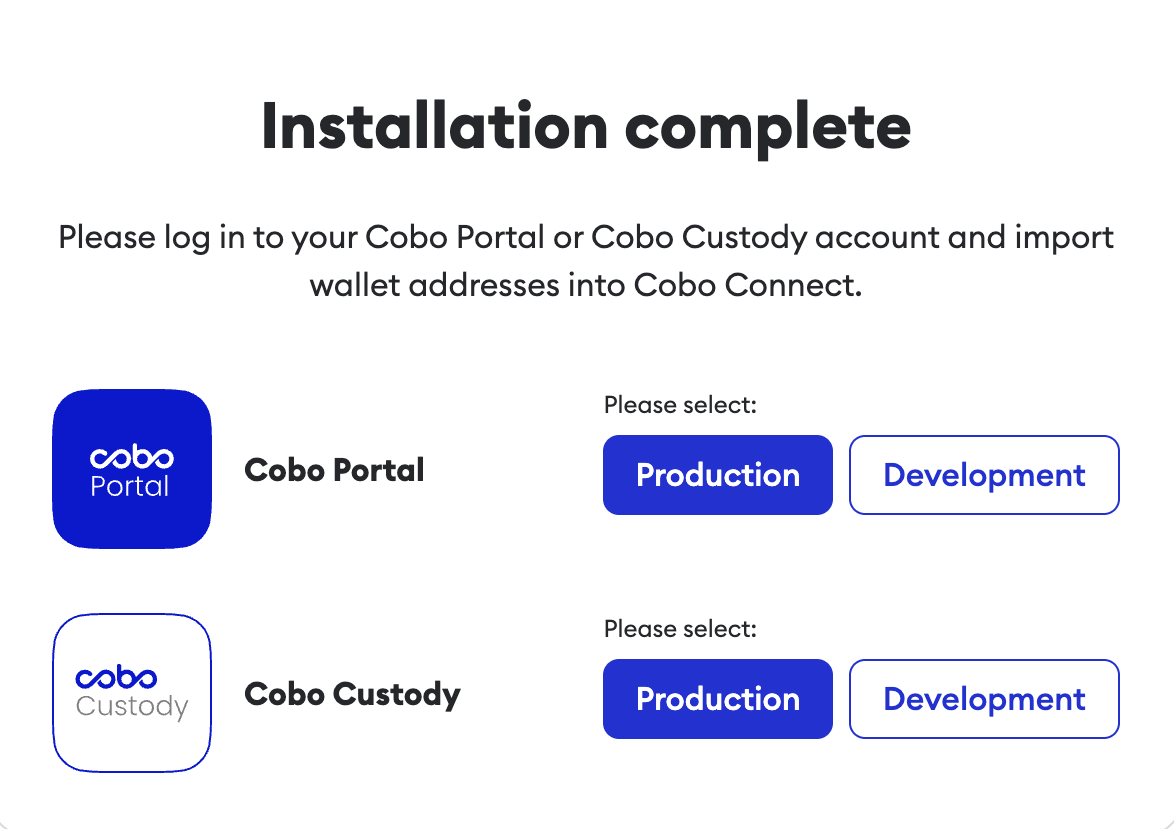 Installation complete

Please log in to your Cobo Portal or Cobo Custody account and import wallet addresses into Cobo Connect.

cobo Portal

Cobo Portal

Please select:

Production

Development

cobo Custody

Cobo Custody

Please select:

Production

Development